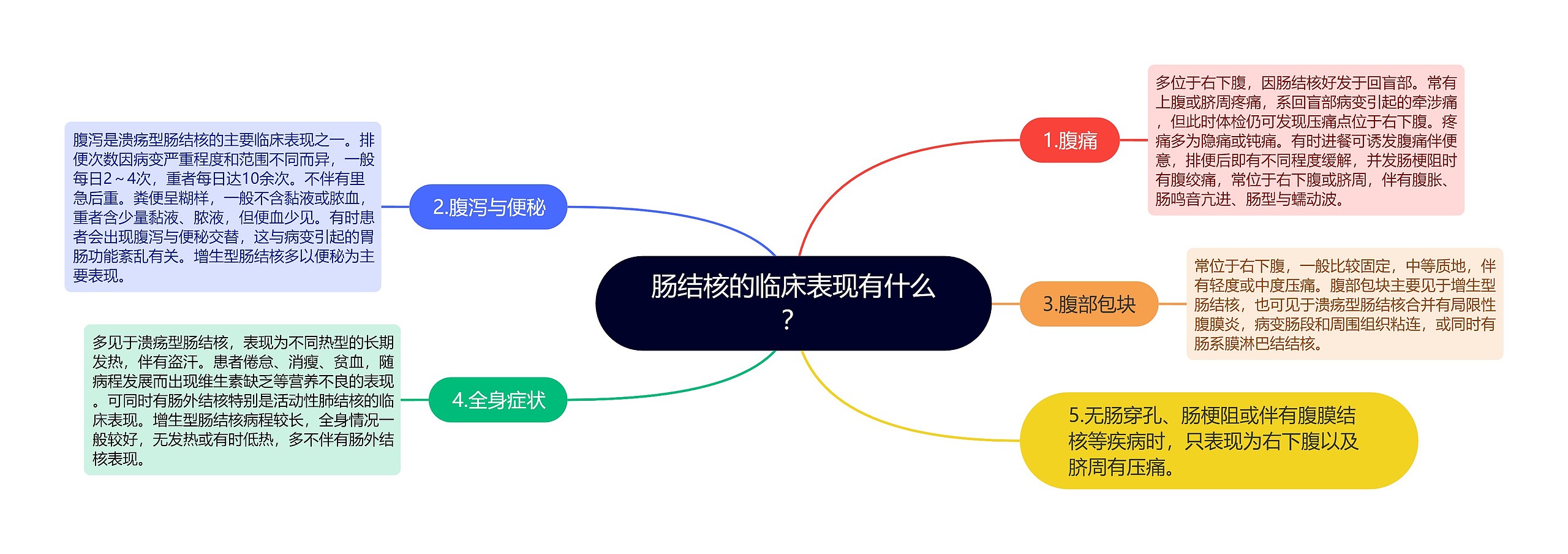 肠结核的临床表现有什么？

1.腹痛

多位于右下腹，因肠结核好发于回盲部。常有上腹或脐周疼痛，系回盲部病变引起的牵涉痛，但此时体检仍可发现压痛点位于右下腹。疼痛多为隐痛或钝痛。有时进餐可诱发腹痛伴便意，排便后即有不同程度缓解，并发肠梗阻时有腹绞痛，常位于右下腹或脐周，伴有腹胀、肠鸣音亢进、肠型与蠕动波。

2.腹泻与便秘

腹泻是溃疡型肠结核的主要临床表现之一。排便次数因病变严重程度和范围不同而异，一般每日2～4次，重者每日达10余次。不伴有里急后重。粪便呈糊样，一般不含黏液或脓血，重者含少量黏液、脓液，但便血少见。有时患者会出现腹泻与便秘交替，这与病变引起的胃肠功能紊乱有关。增生型肠结核多以便秘为主要表现。

3.腹部包块

常位于右下腹，一般比较固定，中等质地，伴有轻度或中度压痛。腹部包块主要见于增生型肠结核，也可见于溃疡型肠结核合并有局限性腹膜炎，病变肠段和周围组织粘连，或同时有肠系膜淋巴结结核。

4.全身症状

多见于溃疡型肠结核，表现为不同热型的长期发热，伴有盗汗。患者倦怠、消瘦、贫血，随病程发展而出现维生素缺乏等营养不良的表现。可同时有肠外结核特别是活动性肺结核的临床表现。增生型肠结核病程较长，全身情况一般较好，无发热或有时低热，多不伴有肠外结核表现。

5.无肠穿孔、肠梗阻或伴有腹膜结核等疾病时，只表现为右下腹以及脐周有压痛。